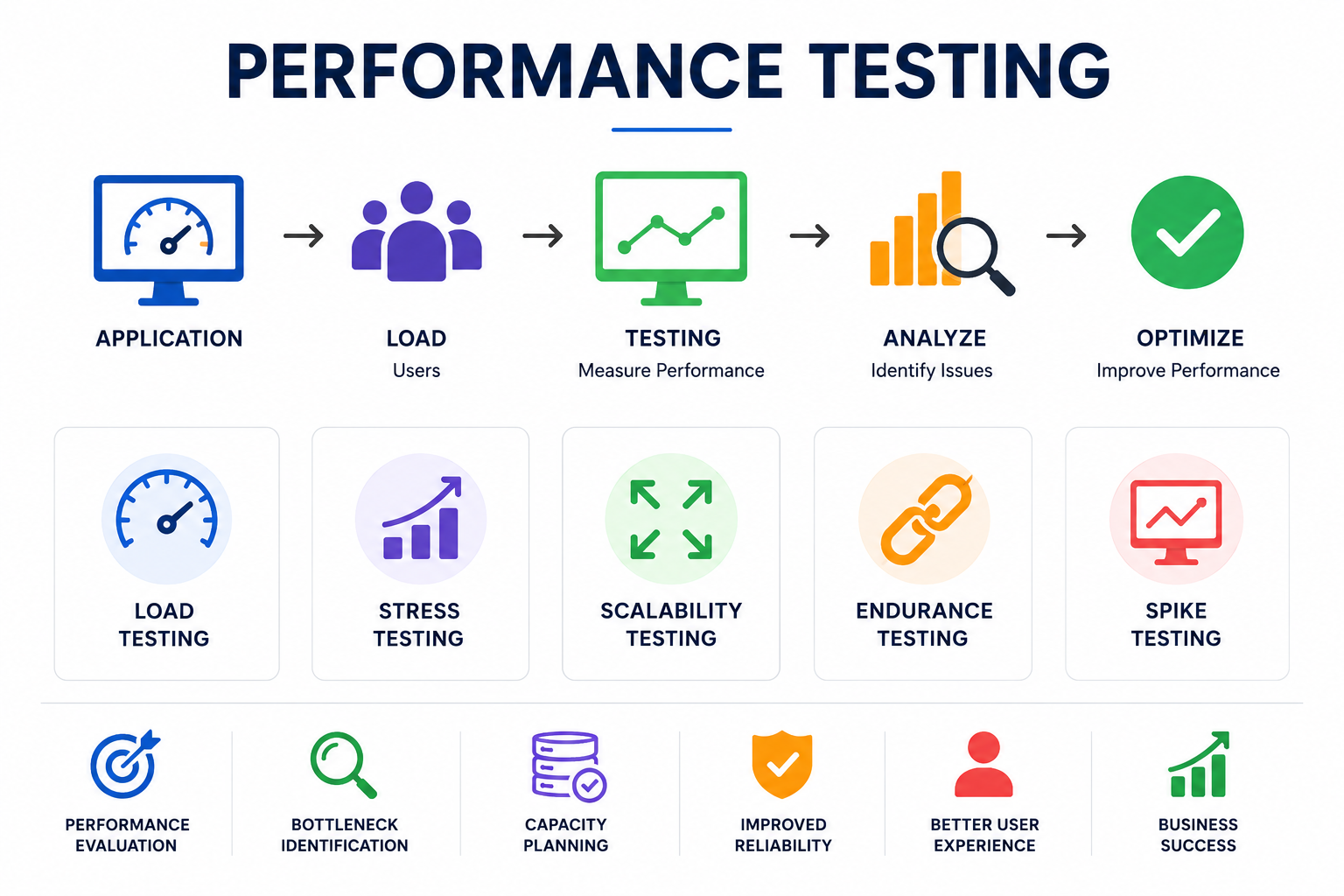 PERFORMANCE TESTING

APPLICATION

LOAD
Users

TESTING
Measure Performance

ANALYZE
Identify Issues

OPTIMIZE
Improve Performance

LOAD TESTING

STRESS TESTING

SCALABILITY TESTING

ENDURANCE TESTING

SPIKE TESTING

PERFORMANCE EVALUATION

BOTTLENECK IDENTIFICATION

CAPACITY PLANNING

IMPROVED RELIABILITY

BETTER USER EXPERIENCE

BUSINESS SUCCESS